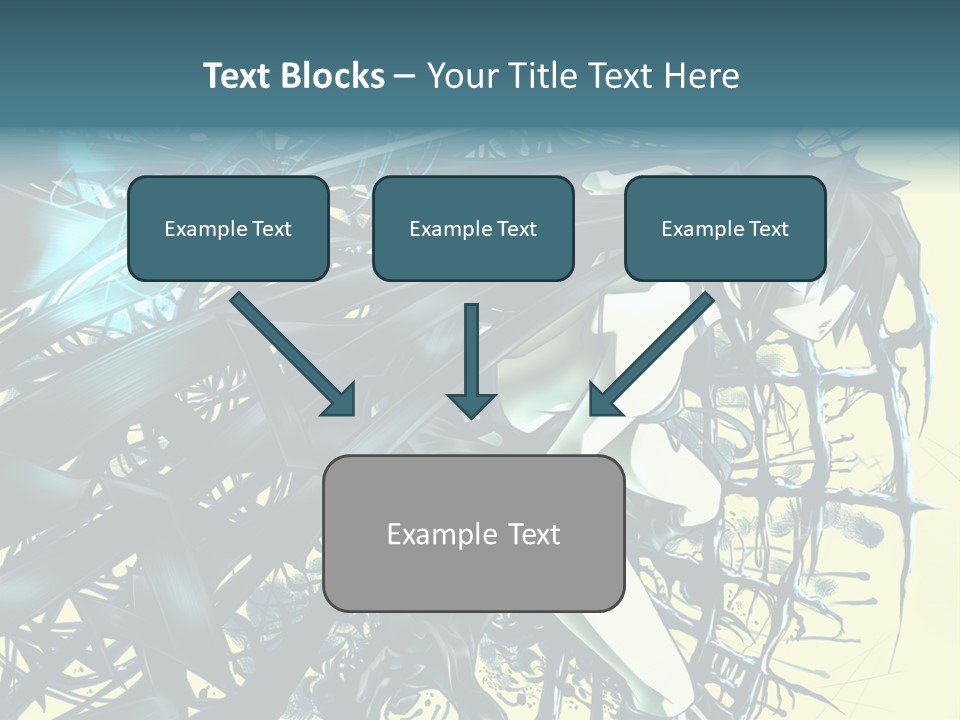 Text Blocks – Your Title Text Here

Example Text

Example Text

Example Text

Example Text